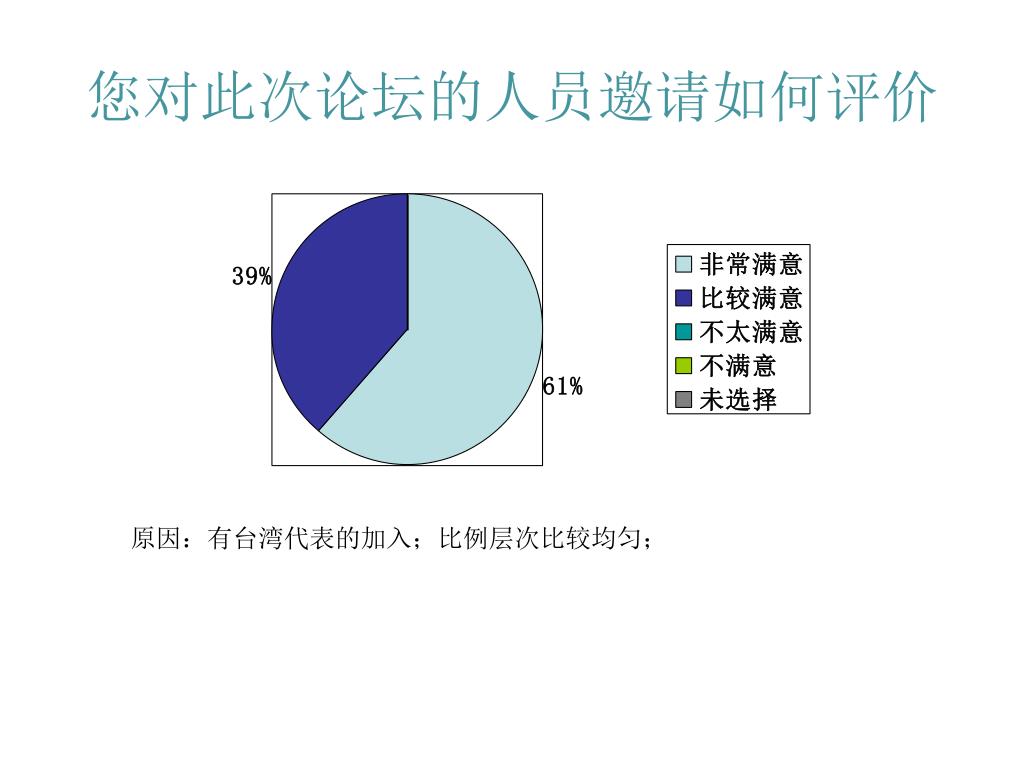 您对此次论坛的人员邀请如何评价

39%

61%

非常满意
比较满意
不太满意
不满意
未选择

原因：有台湾代表的加入；比例层次比较均匀；